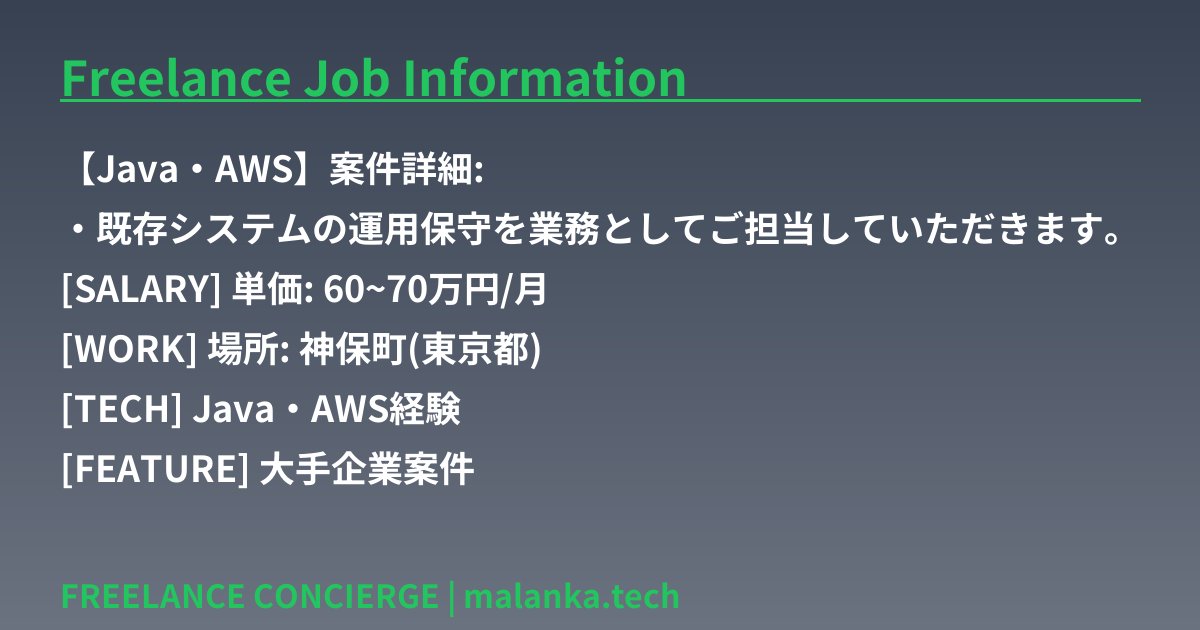 Freelance Job Information

【Java・AWS】案件詳細:

・既存システムの運用保守を業務としてご担当していただきます。

[SALARY] 単価: 60~70万円/月

[WORK] 場所: 神保町(東京都)

[TECH] Java・AWS経験

[FEATURE] 大手企業案件

FREELANCE CONCIERGE | malanka.tech